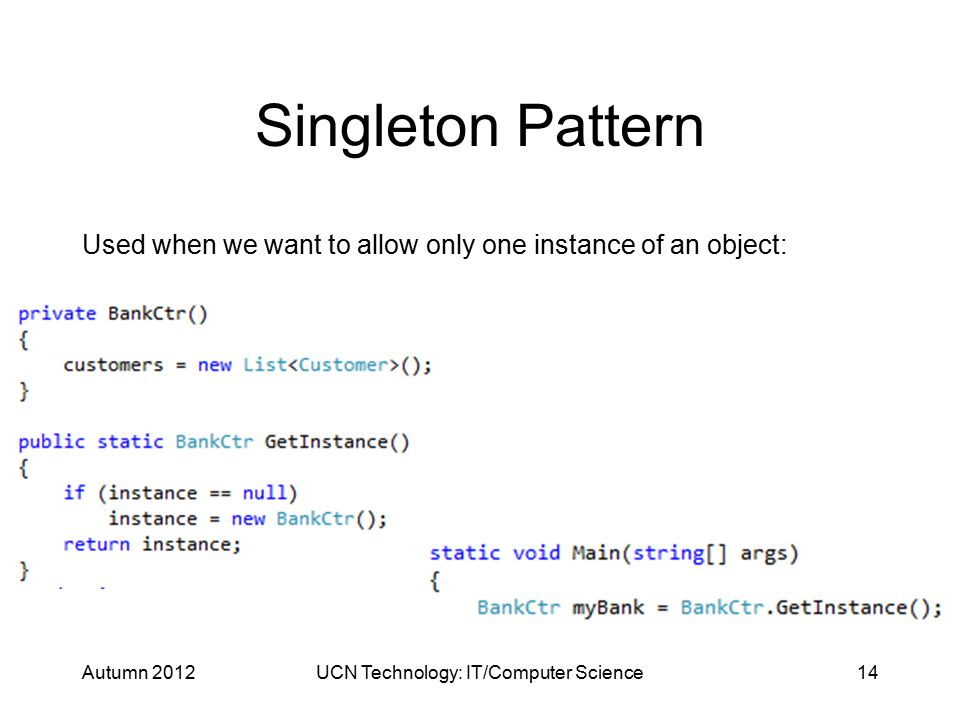 Singleton Pattern

Used when we want to allow only one instance of an object:

private BankCtr()
{
    customers = new List<Customer>();
}

public static BankCtr GetInstance()
{
    if (instance == null)
        instance = new BankCtr();
    return instance;
}

static void Main(string[] args)
{
    BankCtr myBank = BankCtr.GetInstance();

Autumn 2012    UCN Technology: IT/Computer Science    14